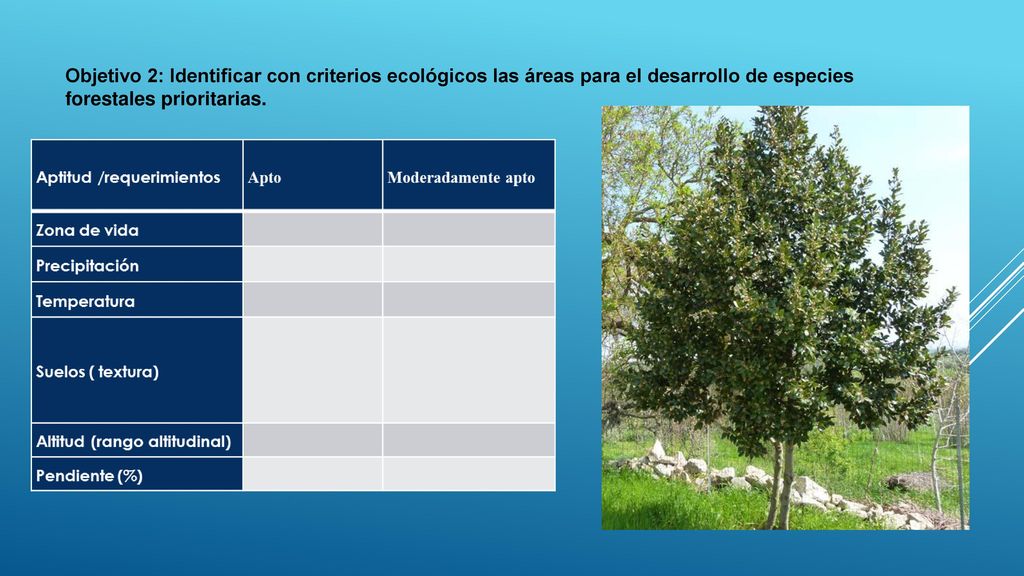 Objetivo 2: Identificar con criterios ecológicos las áreas para el desarrollo de especies forestales prioritarias.

| Aptitud /requerimientos | Apto | Moderadamente apto |
|---|---|---|
| Zona de vida | | |
| Precipitación | | |
| Temperatura | | |
| Suelos ( textura) | | |
| Altitud (rango altitudinal) | | |
| Pendiente (%) | | |